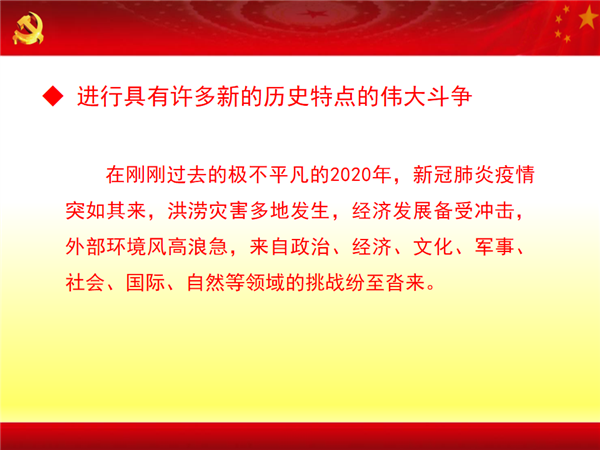 ◆ 进行具有许多新的历史特点的伟大斗争

在刚刚过去的极不平凡的2020年，新冠肺炎疫情突如其来，洪涝灾害多地发生，经济发展备受冲击，外部环境风高浪急，来自政治、经济、文化、军事、社会、国际、自然等领域的挑战纷至沓来。